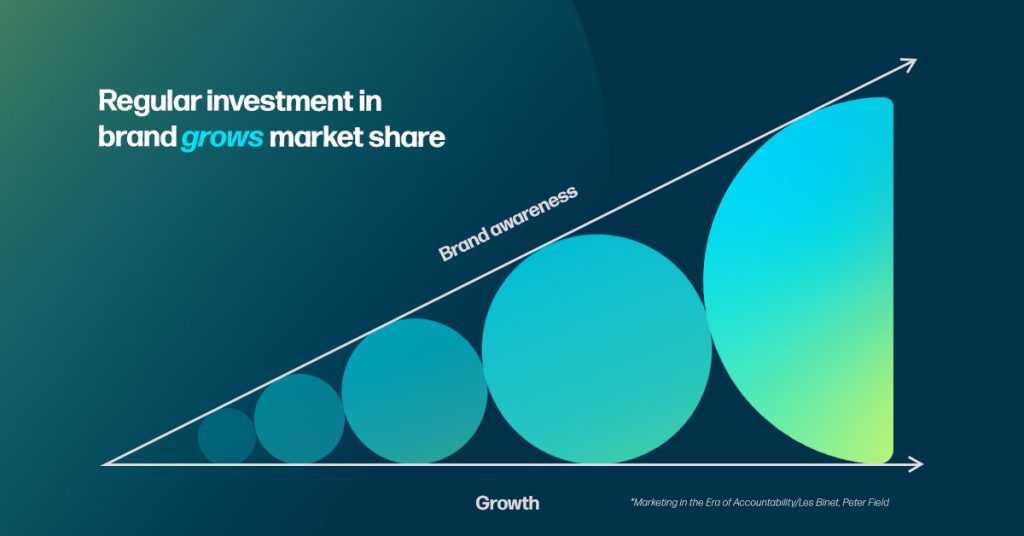 Regular investment in brand grows market share

Brand awareness

Growth

*Marketing in the Era of Accountability/Les Binet, Peter Field